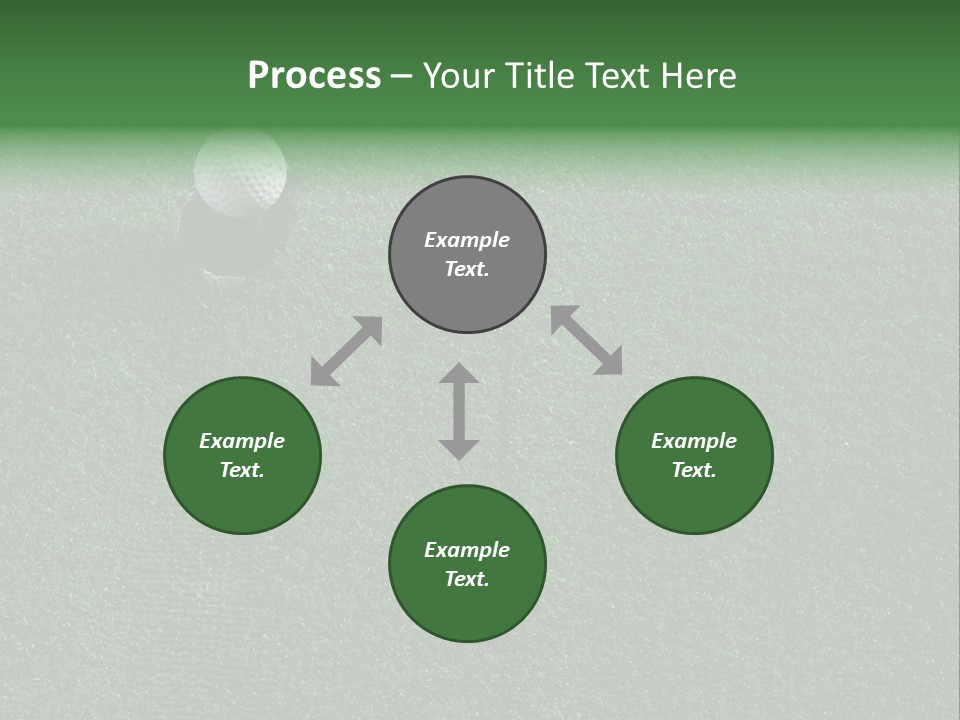 Process – Your Title Text Here

Example Text.

Example Text.

Example Text.

Example Text.